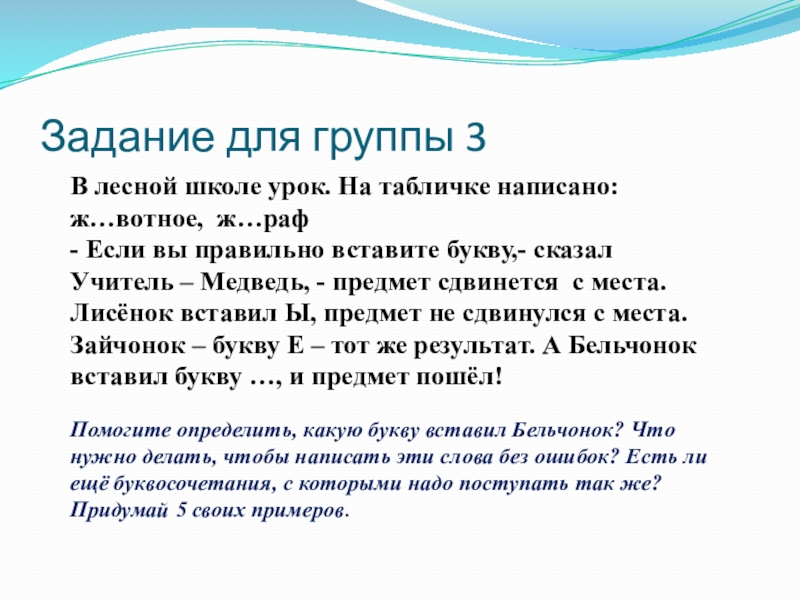 Задание для группы 3

В лесной школе урок. На табличке написано: ж…вотное, ж…раф
- Если вы правильно вставите букву,- сказал Учитель – Медведь, - предмет сдвинется с места. Лисёнок вставил Ы, предмет не сдвинулся с места. Зайчонок – букву Е – тот же результат. А Бельчонок вставил букву …, и предмет пошёл!

Помогите определить, какую букву вставил Бельчонок? Что нужно делать, чтобы написать эти слова без ошибок? Есть ли ещё буквосочетания, с которыми надо поступать так же? Придумай 5 своих примеров.